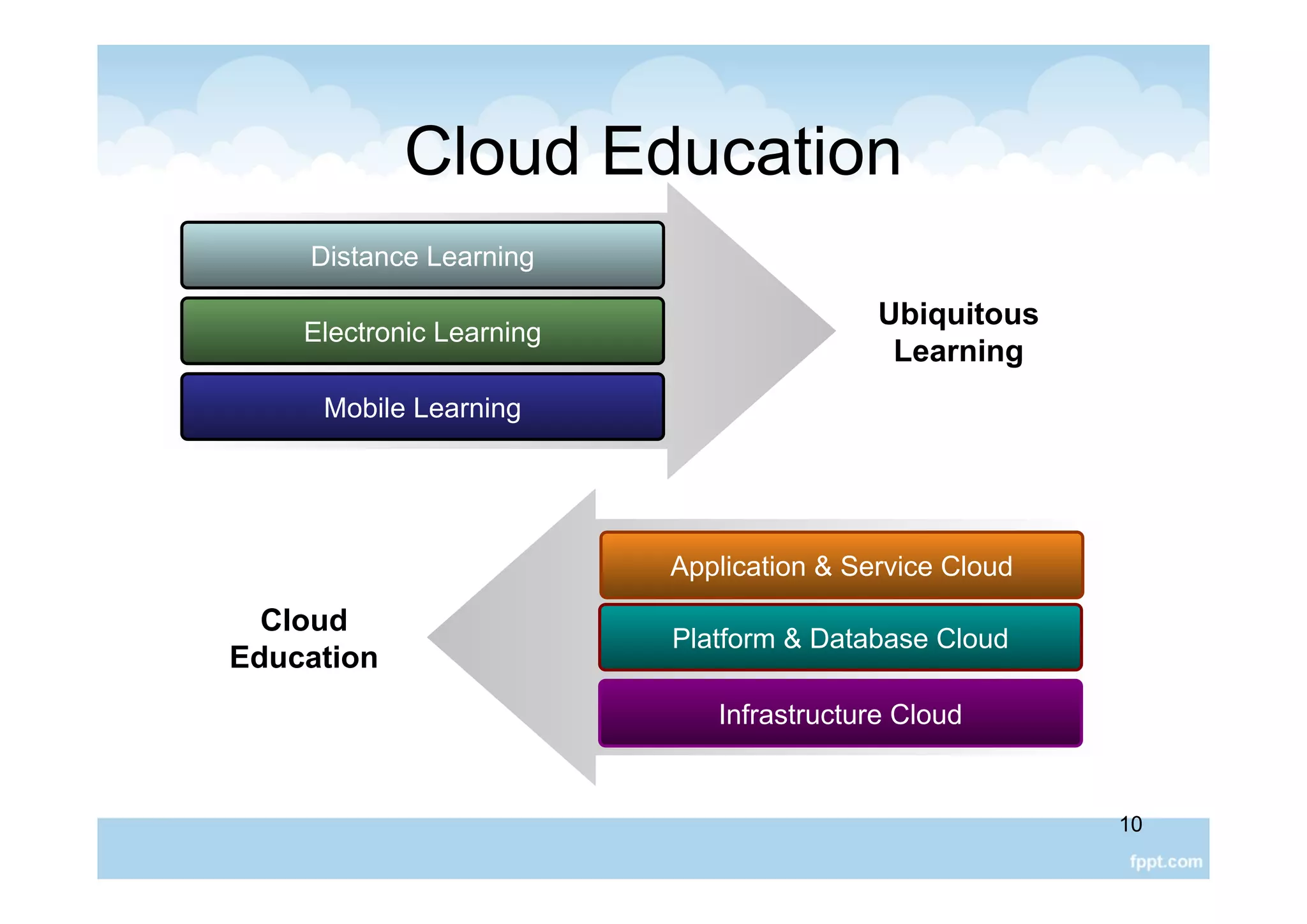 Cloud Education

Distance Learning

Electronic Learning

Mobile Learning

Ubiquitous Learning

Cloud Education

Application & Service Cloud

Platform & Database Cloud

Infrastructure Cloud

10

fppt.com